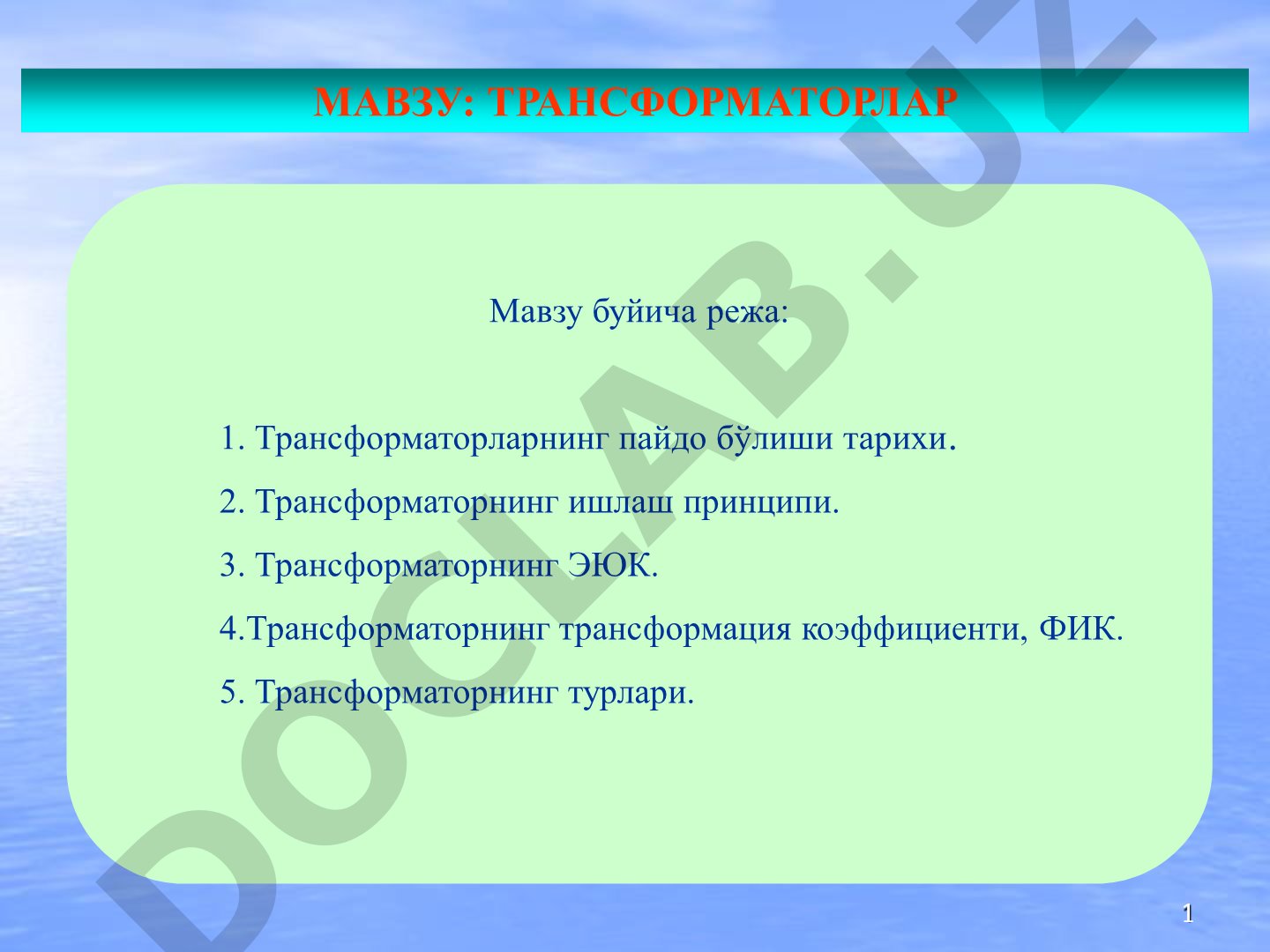 МАВЗУ: ТРАНСФОРМАТОРЛАР

Мавзу буйича режа:

1. Трансформаторларнинг пайдо бўлиши тарихи.

2. Трансформаторнинг ишлаш принципи.

3. Трансформаторнинг ЭЮК.

4.Трансформаторнинг трансформация коэффициенти, ФИК.

5. Трансформаторнинг турлари.

DOCLAB.UZ

1